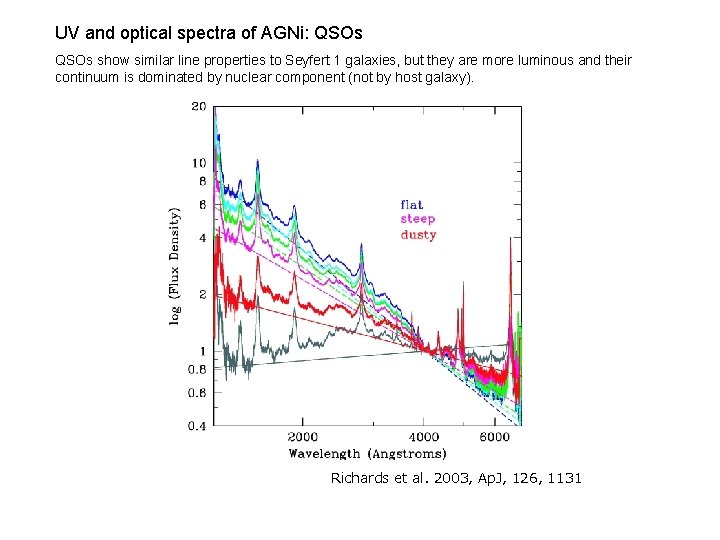 UV and optical spectra of AGNi: QSOs

QSOs show similar line properties to Seyfert 1 galaxies, but they are more luminous and their continuum is dominated by nuclear component (not by host galaxy).

20
10
8
6
4
2
1
0.8
0.6
0.4

log (Flux Density)

flat
steep
dusty

2000
4000
6000

Wavelength (Angstroms)

Richards et al. 2003, ApJ, 126, 1131